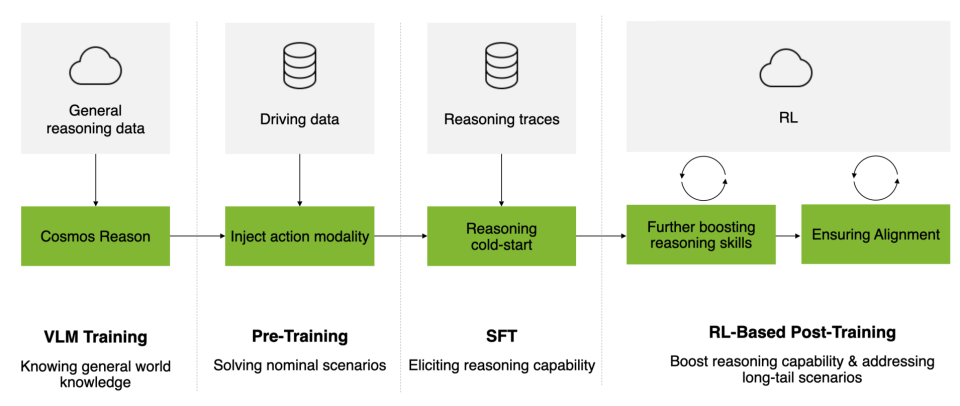 General reasoning data

Cosmos Reason

VLM Training

Knowing general world knowledge

Driving data

Inject action modality

Pre-Training

Solving nominal scenarios

Reasoning traces

Reasoning cold-start

SFT

Eliciting reasoning capability

RL

Further boosting reasoning skills

Ensuring Alignment

RL-Based Post-Training

Boost reasoning capability & addressing long-tail scenarios